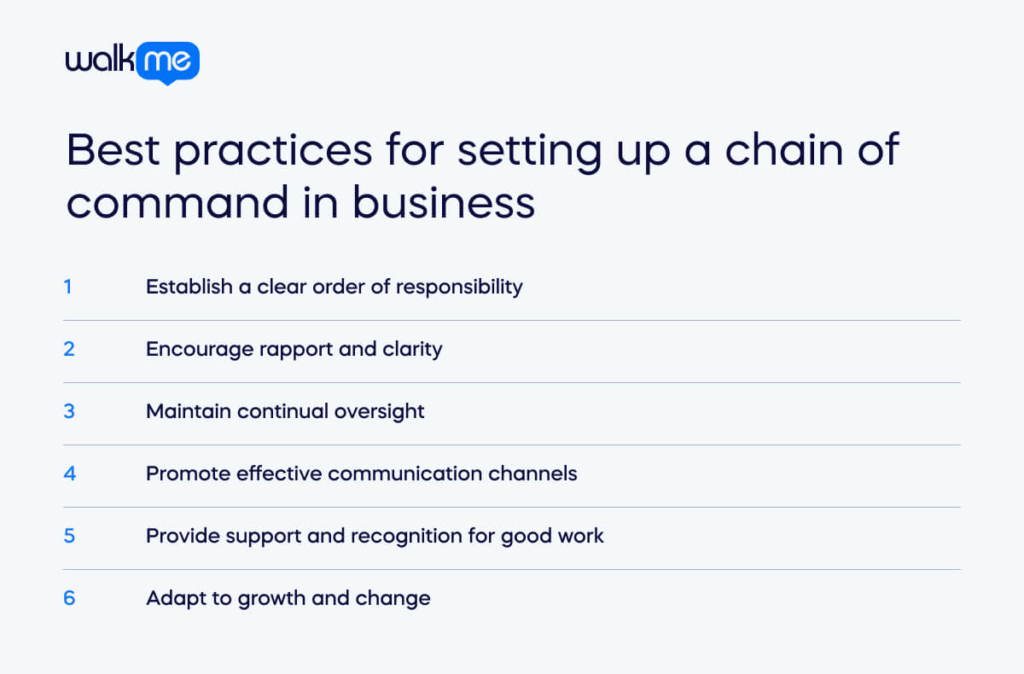 walkme

Best practices for setting up a chain of command in business

1 Establish a clear order of responsibility

2 Encourage rapport and clarity

3 Maintain continual oversight

4 Promote effective communication channels

5 Provide support and recognition for good work

6 Adapt to growth and change